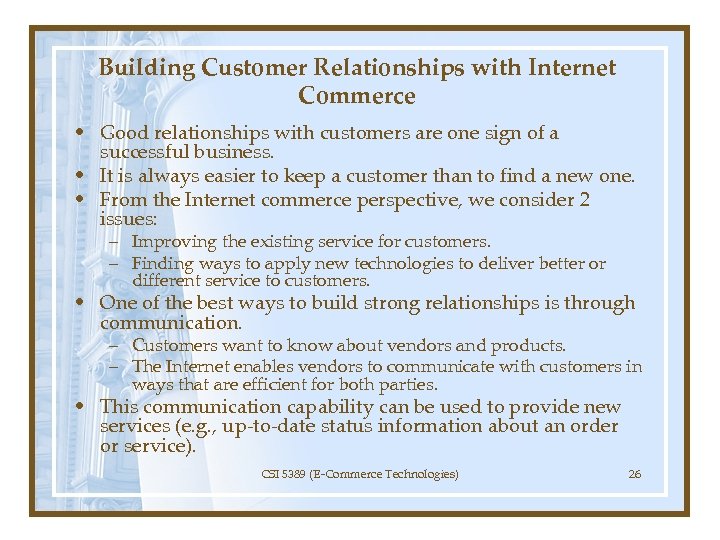 Building Customer Relationships with Internet Commerce

• Good relationships with customers are one sign of a successful business.
• It is always easier to keep a customer than to find a new one.
• From the Internet commerce perspective, we consider 2 issues:
– Improving the existing service for customers.
– Finding ways to apply new technologies to deliver better or different service to customers.
• One of the best ways to build strong relationships is through communication.
– Customers want to know about vendors and products.
– The Internet enables vendors to communicate with customers in ways that are efficient for both parties.
• This communication capability can be used to provide new services (e.g., up-to-date status information about an order or service).

CSI 5389 (E-Commerce Technologies)

26